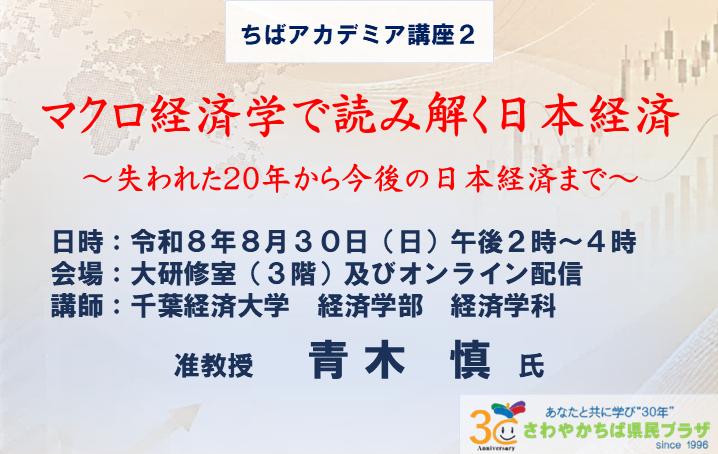 ちばアカデミア講座２

マクロ経済学で読み解く日本経済

～失われた20年から今後の日本経済まで～

日時：令和８年８月３０日（日）午後２時～４時
会場：大研修室（３階）及びオンライン配信
講師：千葉経済大学　経済学部　経済学科

准教授　青木　慎　氏

30 Anniversary
あなたと共に学び"30年"
さわやかちば県民プラザ
since 1996